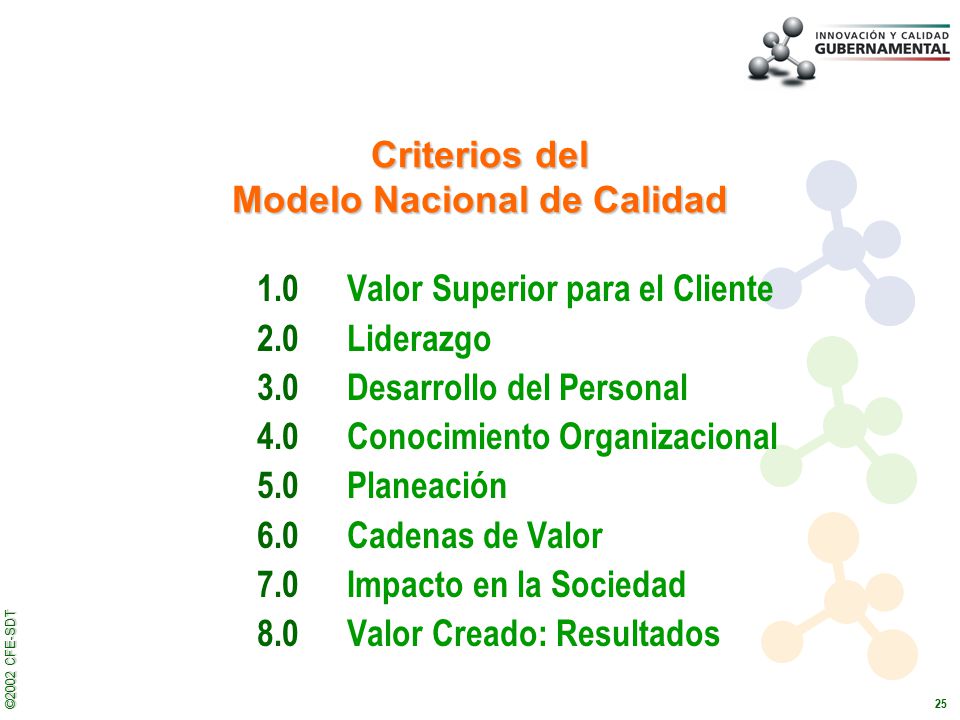 INNOVACIÓN Y CALIDAD
GUBERNAMENTAL

Criterios del
Modelo Nacional de Calidad

1.0 Valor Superior para el Cliente
2.0 Liderazgo
3.0 Desarrollo del Personal
4.0 Conocimiento Organizacional
5.0 Planeación
6.0 Cadenas de Valor
7.0 Impacto en la Sociedad
8.0 Valor Creado: Resultados

©2002 CFE-SDT

25